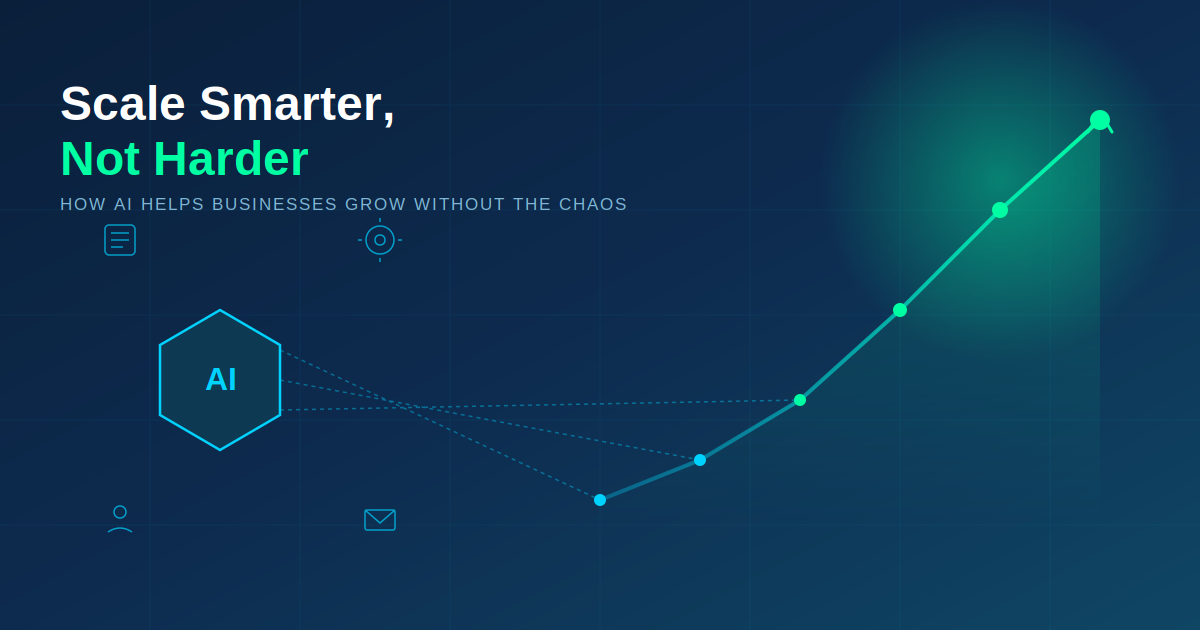 Scale Smarter,
Not Harder

HOW AI HELPS BUSINESSES GROW WITHOUT THE CHAOS

AI